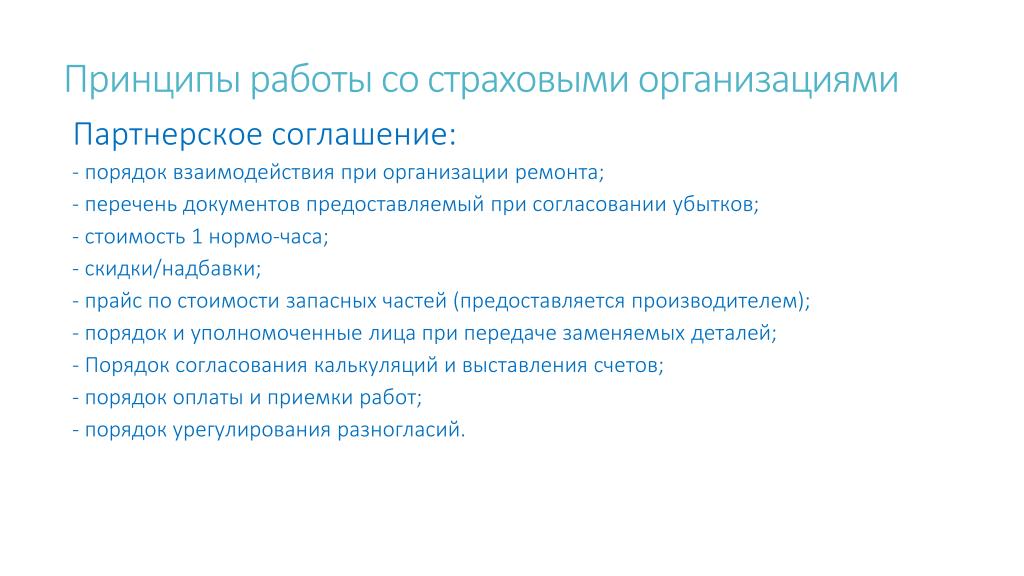 Принципы работы со страховыми организациями

Партнерское соглашение:

- порядок взаимодействия при организации ремонта;
- перечень документов предоставляемый при согласовании убытков;
- стоимость 1 нормо-часа;
- скидки/надбавки;
- прайс по стоимости запасных частей (предоставляется производителем);
- порядок и уполномоченные лица при передаче заменяемых деталей;
- Порядок согласования калькуляций и выставления счетов;
- порядок оплаты и приемки работ;
- порядок урегулирования разногласий.